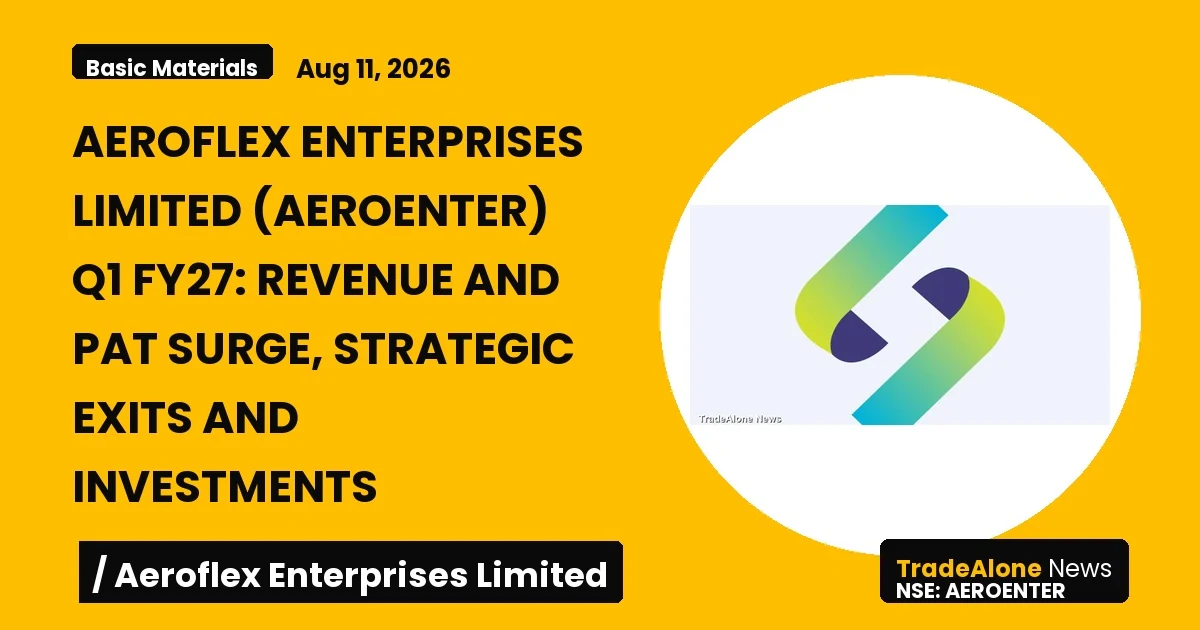 Basic Materials
Aug 11, 2026

AEROFLEX ENTERPRISES LIMITED (AEROENTER) Q1 FY27: REVENUE AND PAT SURGE, STRATEGIC EXITS AND INVESTMENTS

TradeAlone News

/ Aeroflex Enterprises Limited

TradeAlone News
NSE: AEROENTER